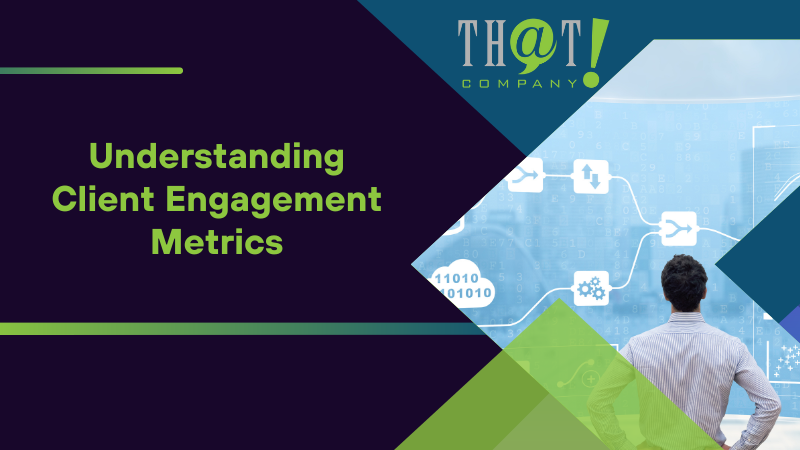 TH@T!
COMPANY

Understanding Client Engagement Metrics

11010
101010